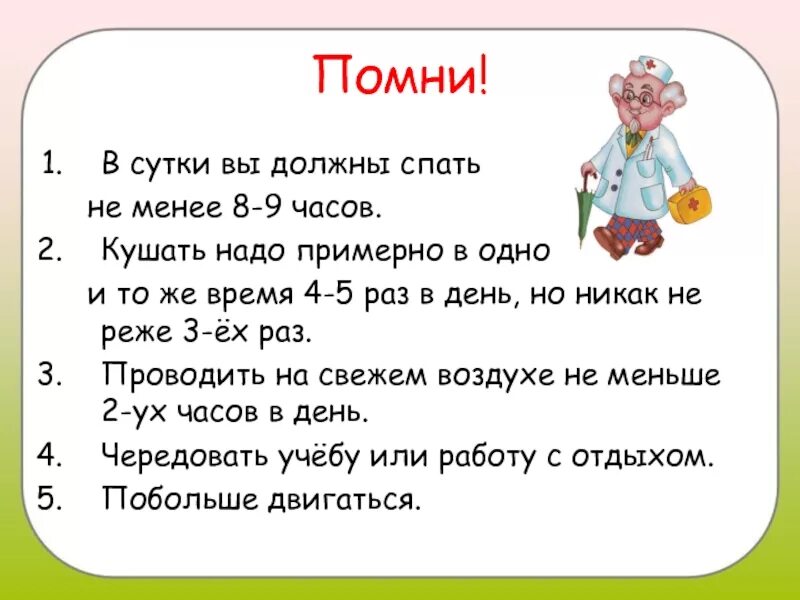 Помни!

1. В сутки вы должны спать не менее 8-9 часов.
2. Кушать надо примерно в одно и то же время 4-5 раз в день, но никак не реже 3-ёх раз.
3. Проводить на свежем воздухе не меньше 2-ух часов в день.
4. Чередовать учёбу или работу с отдыхом.
5. Побольше двигаться.